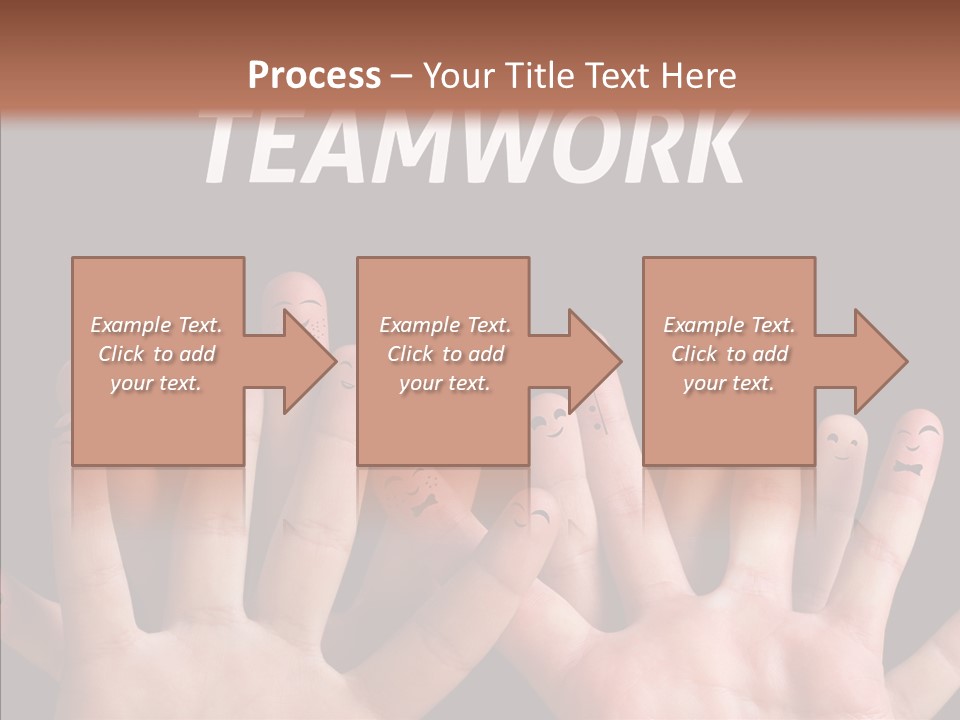 Process – Your Title Text Here

TEAMWORK

Example Text. Click to add your text.

Example Text. Click to add your text.

Example Text. Click to add your text.